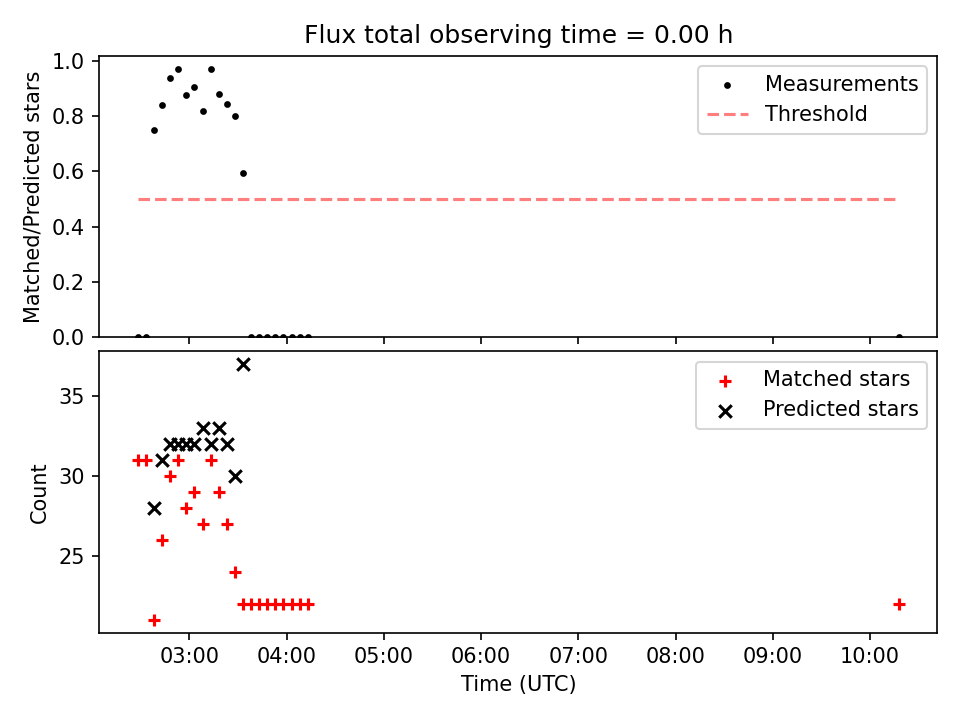 Flux total observing time = 0.00 h

Matched/Predicted stars

1.0
0.8
0.6
0.4
0.2
0.0

Measurements
Threshold

Count

35
30
25

Matched stars
Predicted stars

03:00
04:00
05:00
06:00
07:00
08:00
09:00
10:00

Time (UTC)